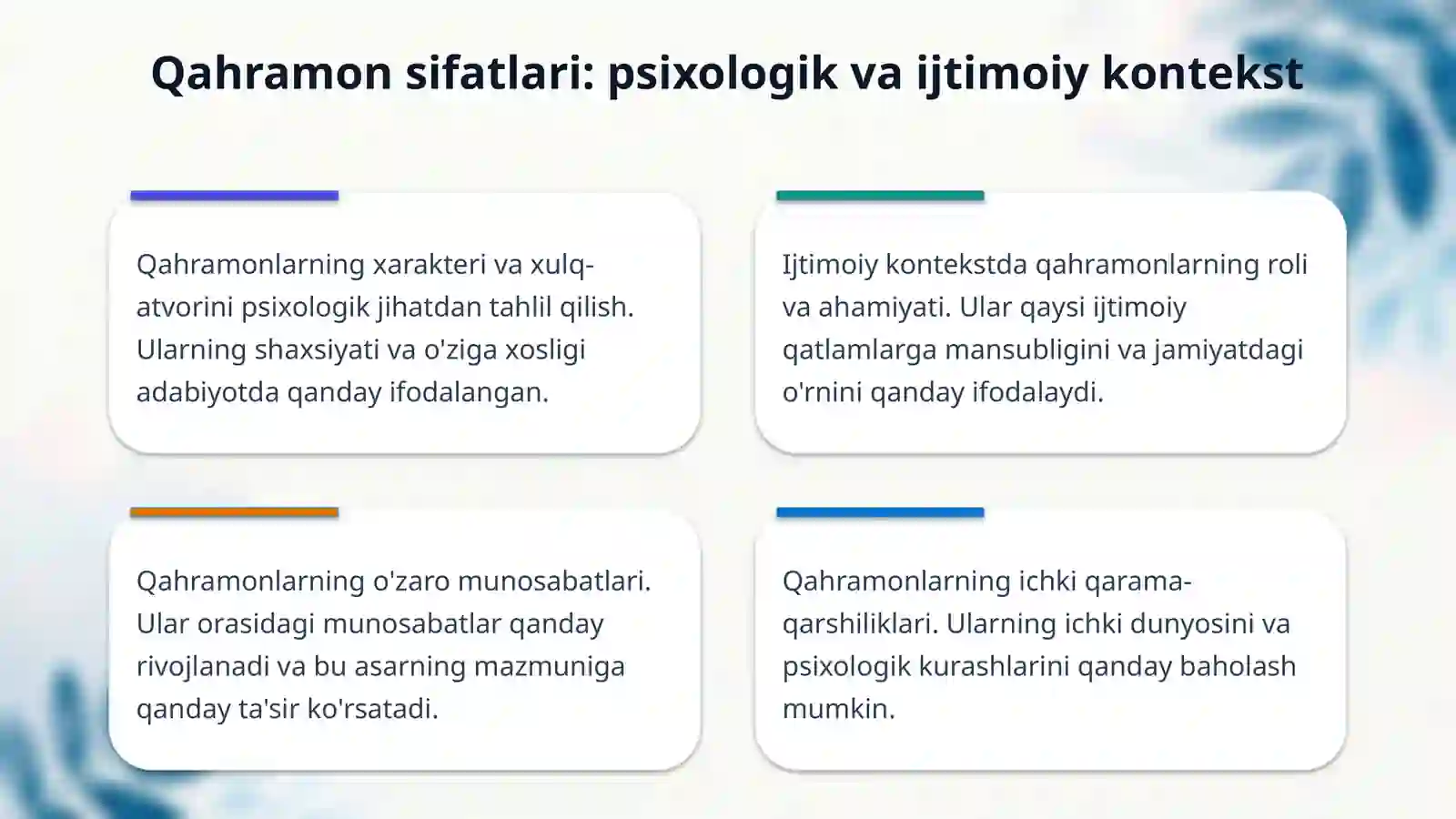 Qahramon sifatlari: psixologik va ijtimoiy kontekst

Qahramonlarning xarakteri va xulq-atvorini psixologik jihatdan tahlil qilish. Ularning shaxsiyati va o'ziga xosligi adabiyotda qanday ifodalangan.

Ijtimoiy kontekstda qahramonlarning roli va ahamiyati. Ular qaysi ijtimoiy qatlamlarga mansubligini va jamiyatdagi o'rnini qanday ifodalaydi.

Qahramonlarning o'zaro munosabatlari. Ular orasidagi munosabatlar qanday rivojlanadi va bu asarning mazmuniga qanday ta'sir ko'rsatadi.

Qahramonlarning ichki qarama-qarshiliklari. Ularning ichki dunyosini va psixologik kurashlarini qanday baholash mumkin.